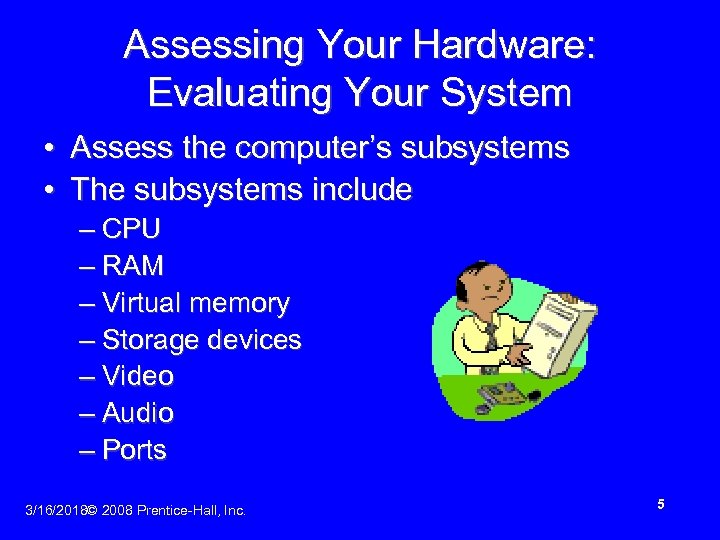 Assessing Your Hardware: Evaluating Your System

• Assess the computer's subsystems
• The subsystems include
– CPU
– RAM
– Virtual memory
– Storage devices
– Video
– Audio
– Ports

3/16/2018© 2008 Prentice-Hall, Inc.

5